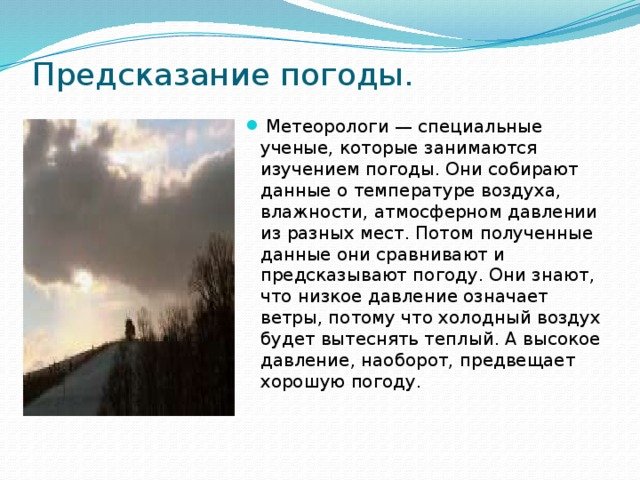 Предсказание погоды.

Метеорологи — специальные ученые, которые занимаются изучением погоды. Они собирают данные о температуре воздуха, влажности, атмосферном давлении из разных мест. Потом полученные данные они сравнивают и предсказывают погоду. Они знают, что низкое давление означает ветры, потому что холодный воздух будет вытеснять теплый. А высокое давление, наоборот, предвещает хорошую погоду.